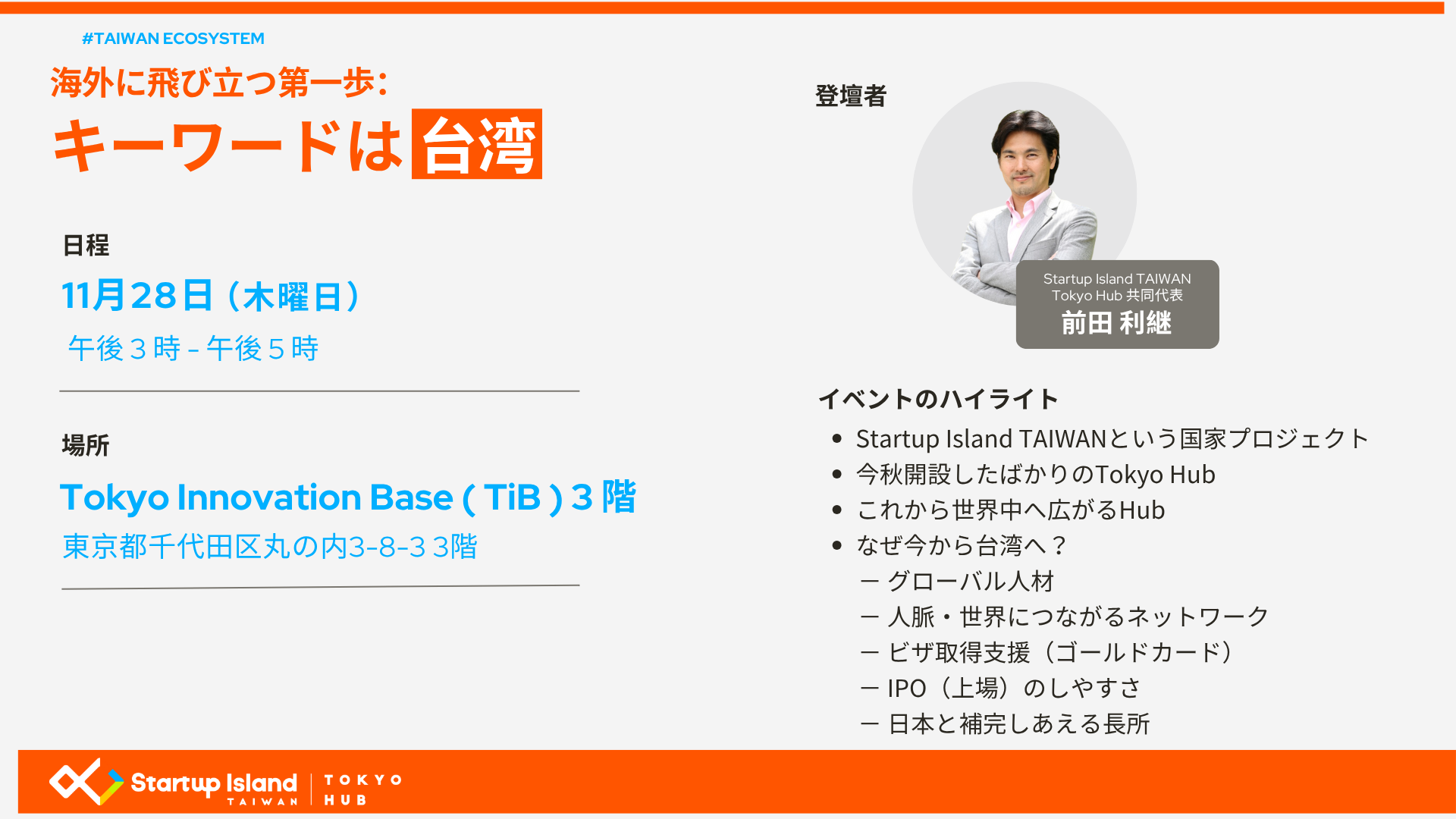 #TAIWAN ECOSYSTEM

海外に飛び立つ第一歩:

キーワードは台湾

日程

11月28日（木曜日）

午後３時 - 午後５時

場所

Tokyo Innovation Base ( TiB ) 3 階

東京都千代田区丸の内3-8-3 3階

登壇者

Startup Island TAIWAN Tokyo Hub 共同代表

前田 利継

イベントのハイライト

• Startup Island TAIWANという国家プロジェクト
• 今秋開設したばかりのTokyo Hub
• これから世界中へ広がるHub
• なぜ今から台湾へ？
ー グローバル人材
ー 人脈・世界につながるネットワーク
ー ビザ取得支援（ゴールドカード）
ー IPO（上場）のしやすさ
ー 日本と補完しあえる長所

Startup Island TAIWAN | TOKYO HUB